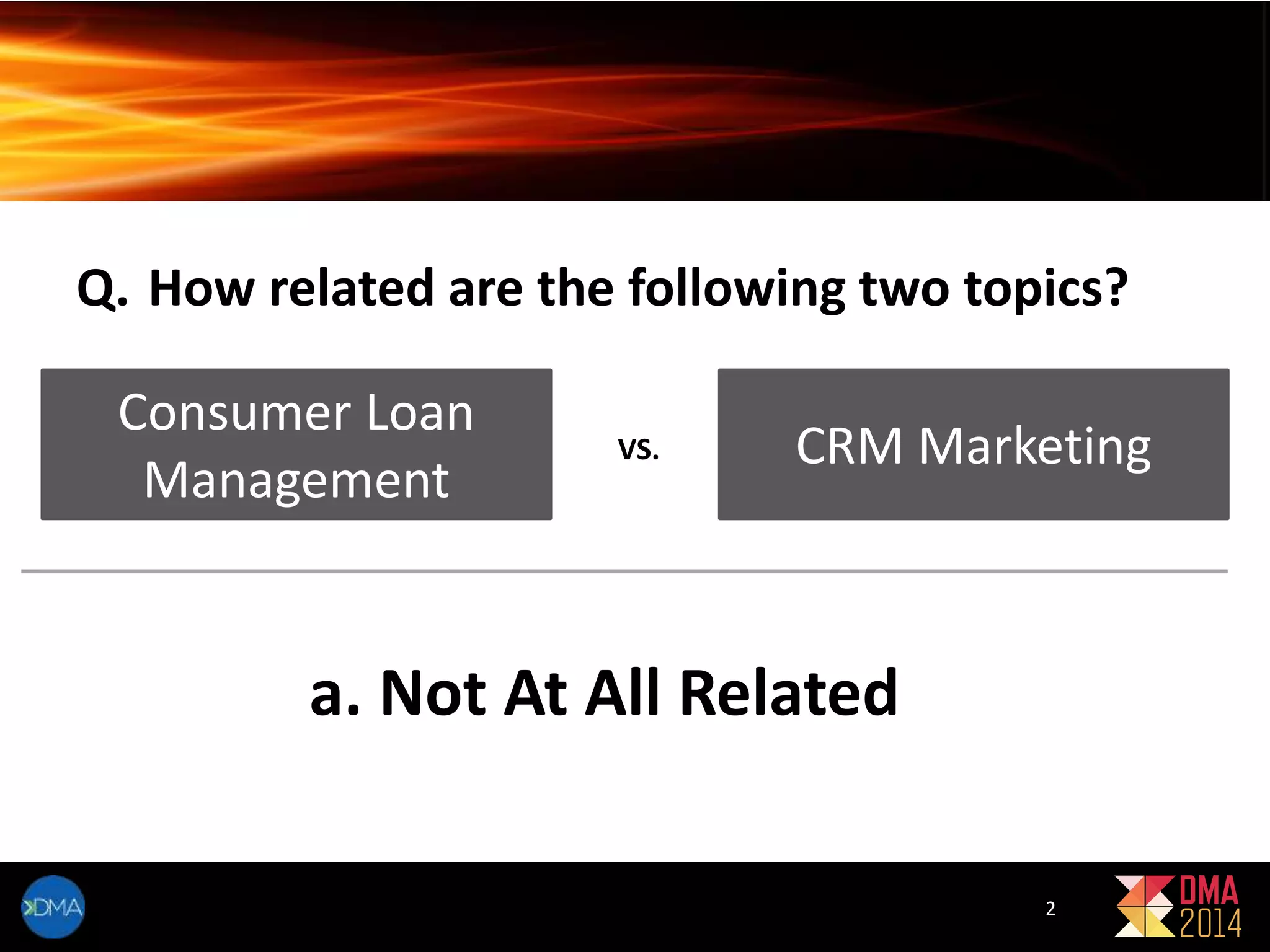 Q. How related are the following two topics?

Consumer Loan Management

vs.

CRM Marketing

a. Not At All Related

DMA

2

DMA 2014